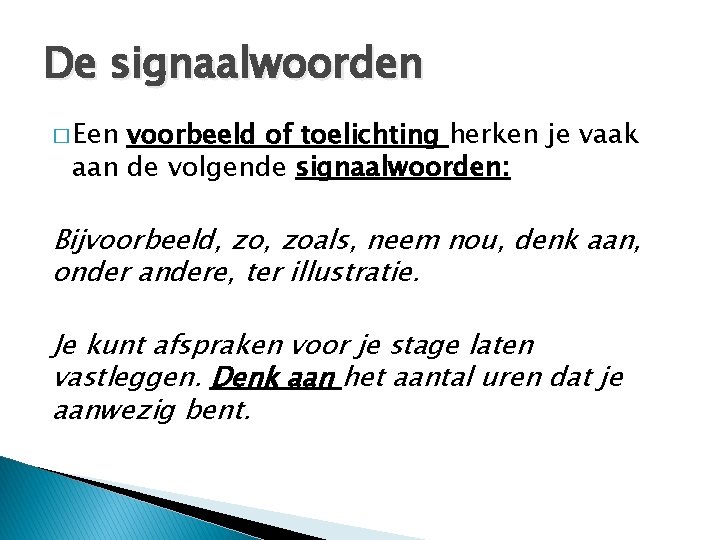 De signaalwoorden

□ Een voorbeeld of toelichting herken je vaak aan de volgende signaalwoorden:

Bijvoorbeeld, zo, zoals, neem nou, denk aan, onder andere, ter illustratie.

Je kunt afspraken voor je stage laten vastleggen. Denk aan het aantal uren dat je aanwezig bent.